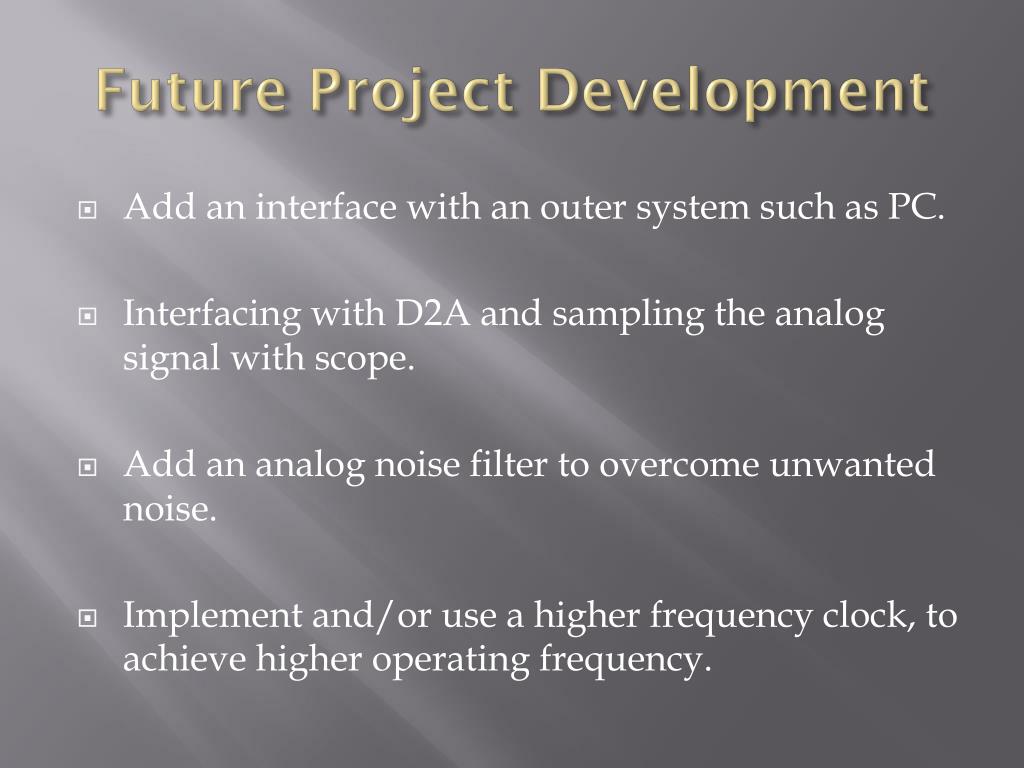 Future Project Development

Add an interface with an outer system such as PC.

Interfacing with D2A and sampling the analog signal with scope.

Add an analog noise filter to overcome unwanted noise.

Implement and/or use a higher frequency clock, to achieve higher operating frequency.